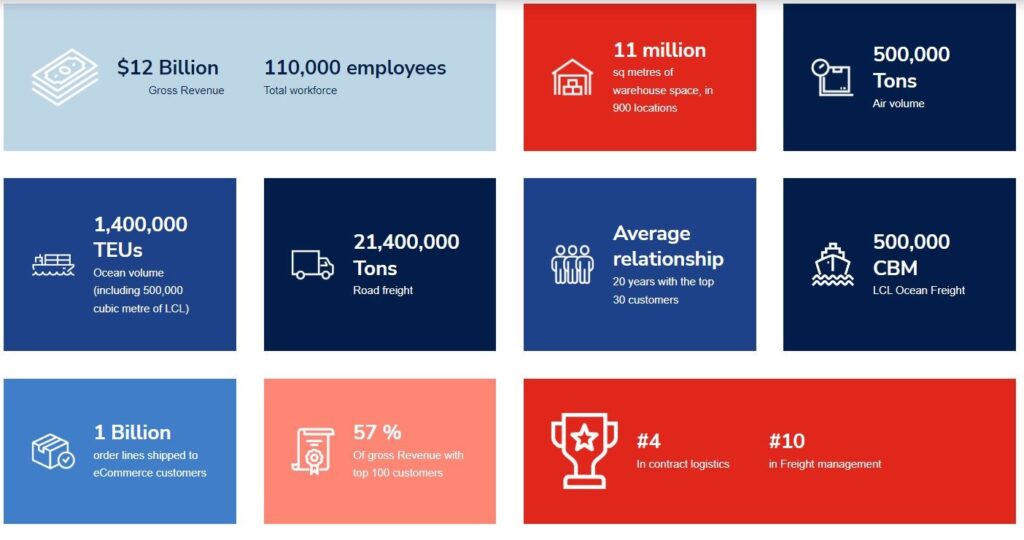 $12 Billion
Gross Revenue

110,000 employees
Total workforce

11 million
sq metres of warehouse space, in 900 locations

500,000 Tons
Air volume

1,400,000 TEUs
Ocean volume (including 500,000 cubic metre of LCL)

21,400,000 Tons
Road freight

Average relationship
20 years with the top 30 customers

500,000 CBM
LCL Ocean Freight

1 Billion
order lines shipped to eCommerce customers

57 %
Of gross Revenue with top 100 customers

#4
In contract logistics

#10
in Freight management